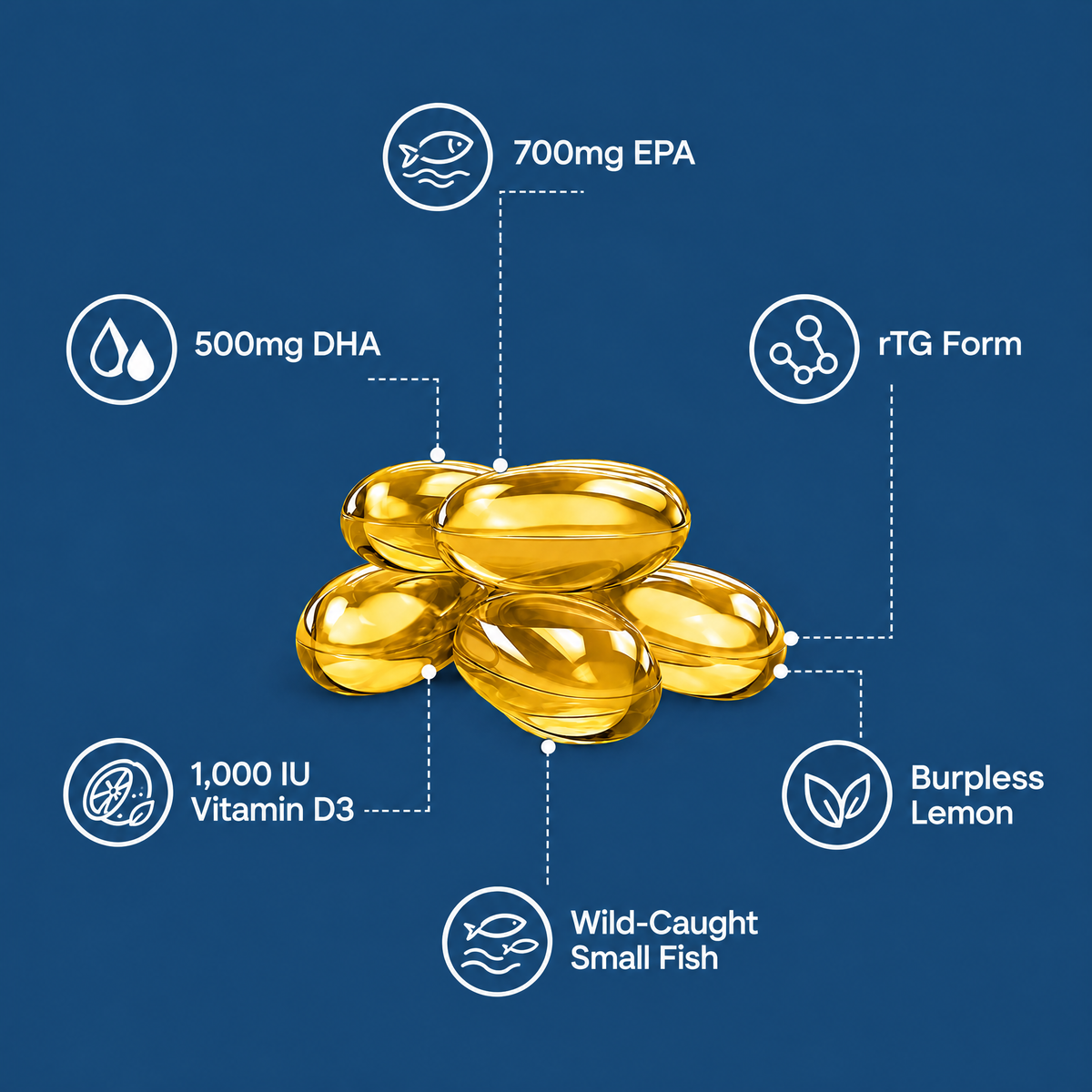 700mg EPA

500mg DHA

rTG Form

1,000 IU
Vitamin D3

Burpless
Lemon

Wild-Caught
Small Fish